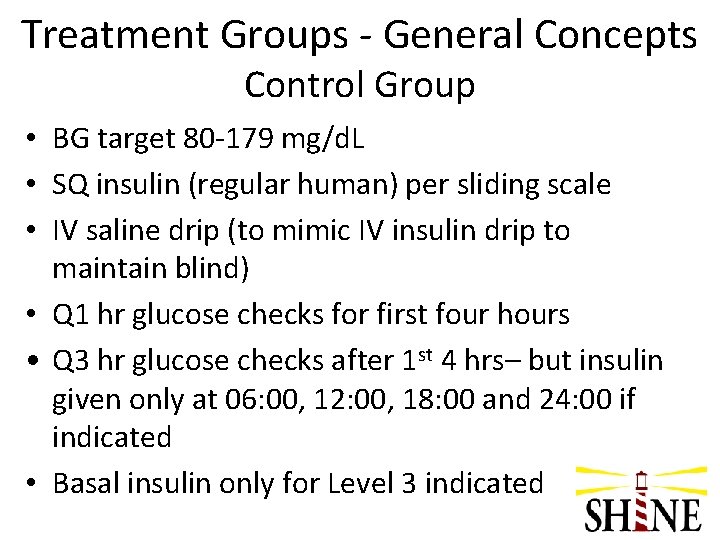 Treatment Groups - General Concepts
Control Group

• BG target 80-179 mg/dL
• SQ insulin (regular human) per sliding scale
• IV saline drip (to mimic IV insulin drip to maintain blind)
• Q1 hr glucose checks for first four hours
• Q3 hr glucose checks after 1$^{st}$ 4 hrs– but insulin given only at 06:00, 12:00, 18:00 and 24:00 if indicated
• Basal insulin only for Level 3 indicated

SHINE